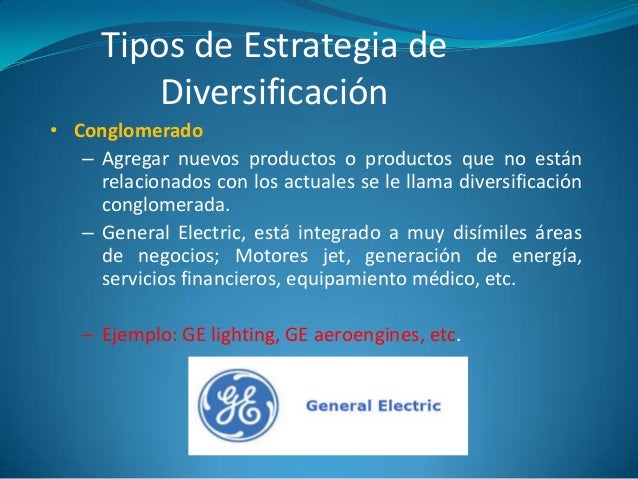 Tipos de Estrategia de Diversificación

• Conglomerado
– Agregar nuevos productos o productos que no están relacionados con los actuales se le llama diversificación conglomerada.
– General Electric, está integrado a muy disímiles áreas de negocios; Motores jet, generación de energía, servicios financieros, equipamiento médico, etc.

– Ejemplo: GE lighting, GE aeroengines, etc.

GE General Electric